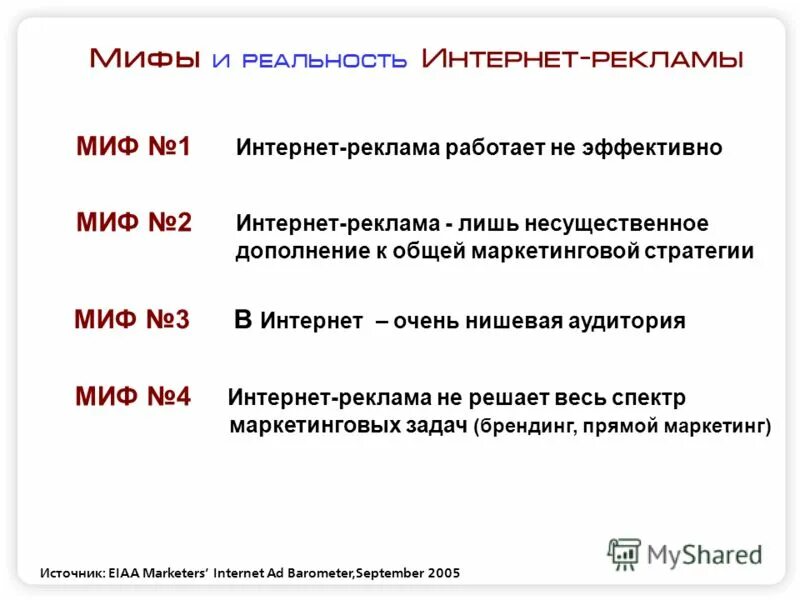 Мифы и реальность Интернет-рекламы

МИФ №1 Интернет-реклама работает не эффективно

МИФ №2 Интернет-реклама - лишь несущественное дополнение к общей маркетинговой стратегии

МИФ №3 В Интернет – очень нишевая аудитория

МИФ №4 Интернет-реклама не решает весь спектр маркетинговых задач (брендинг, прямой маркетинг)

Источник: EIAA Marketers' Internet Ad Barometer,September 2005

MyShared